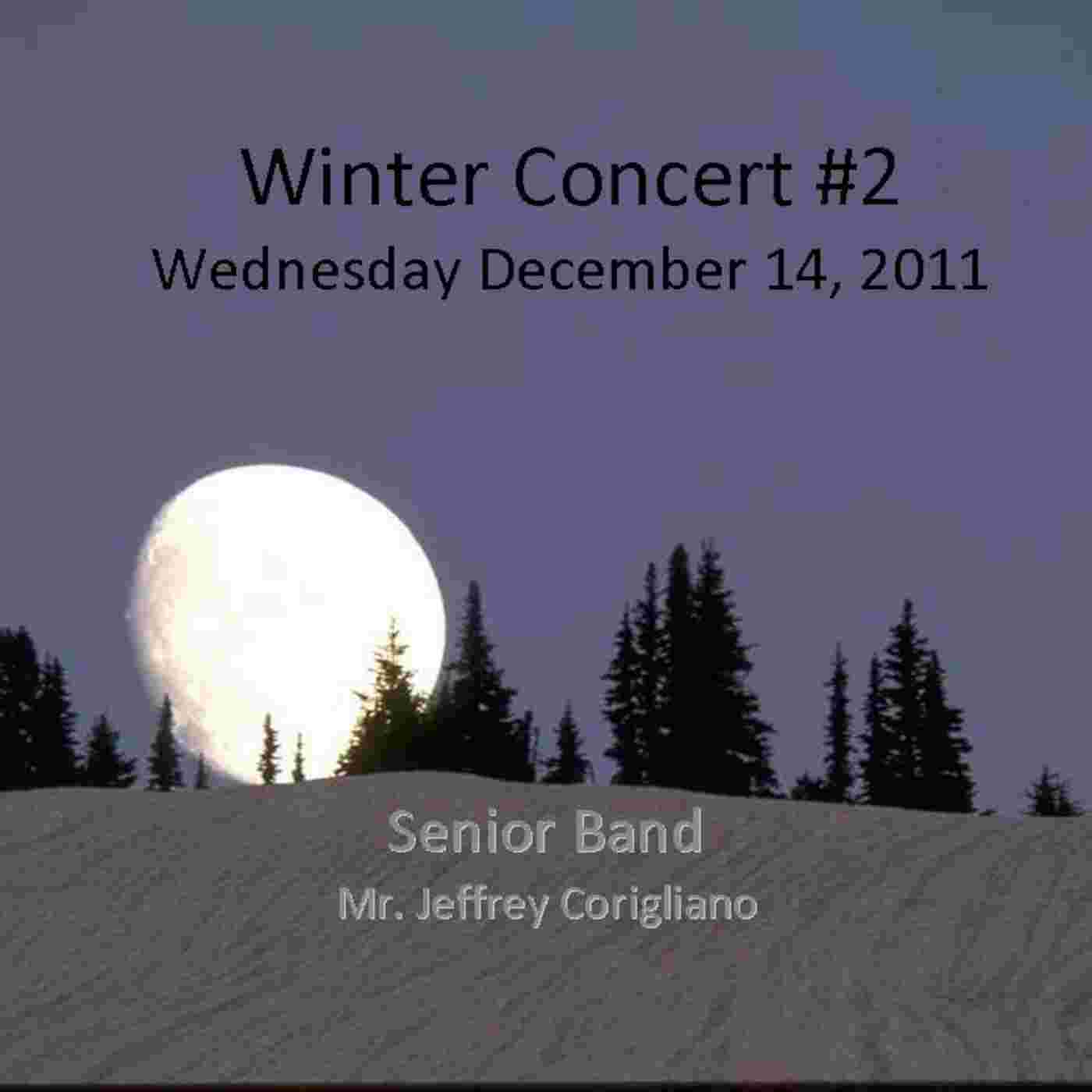 Winter Concert #2
Wednesday December 14, 2011

Senior Band
Mr. Jeffrey Corigliano